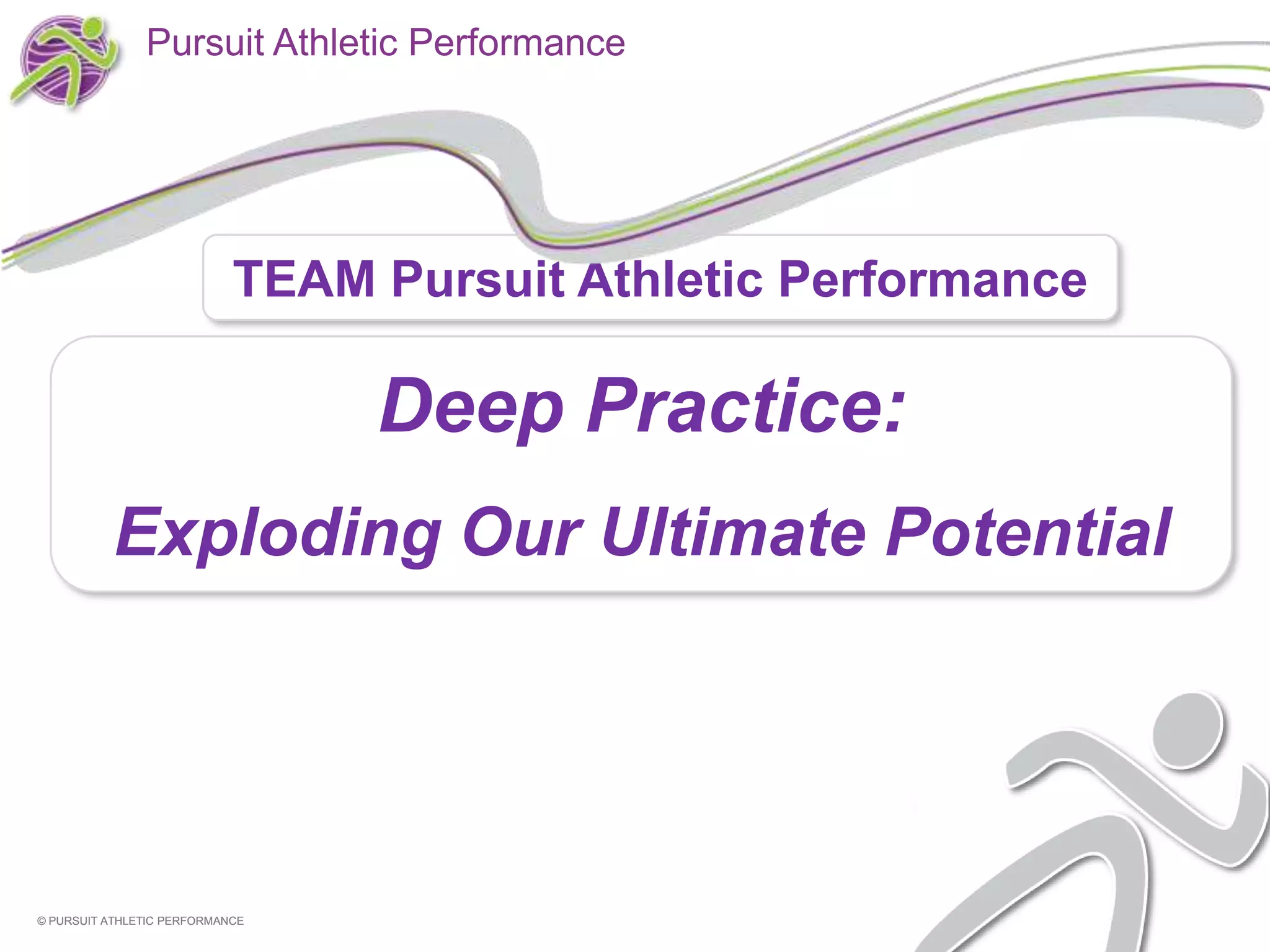 Pursuit Athletic Performance

TEAM Pursuit Athletic Performance

Deep Practice:

Exploding Our Ultimate Potential

© PURSUIT ATHLETIC PERFORMANCE